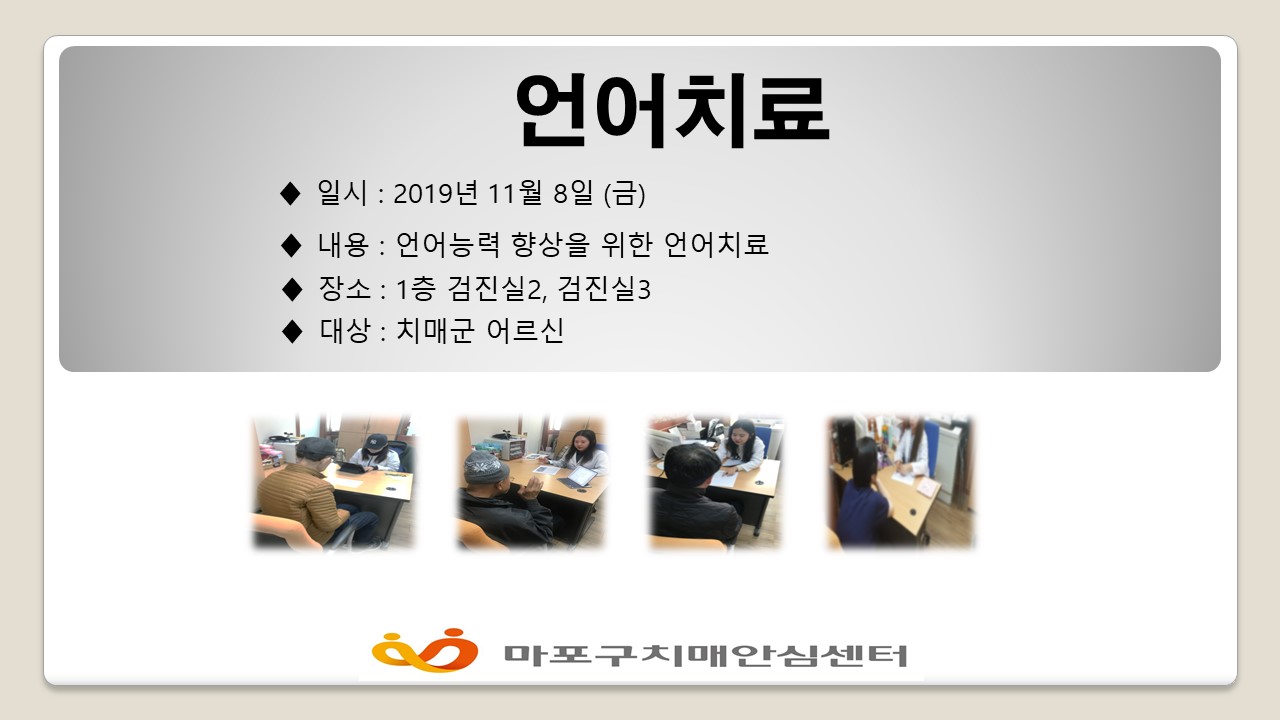 언어치료

◆ 일시 : 2019년 11월 8일 (금)

◆ 내용 : 언어능력 향상을 위한 언어치료

◆ 장소 : 1층 검진실2, 검진실3

◆ 대상 : 치매군 어르신

마포구치매안심센터